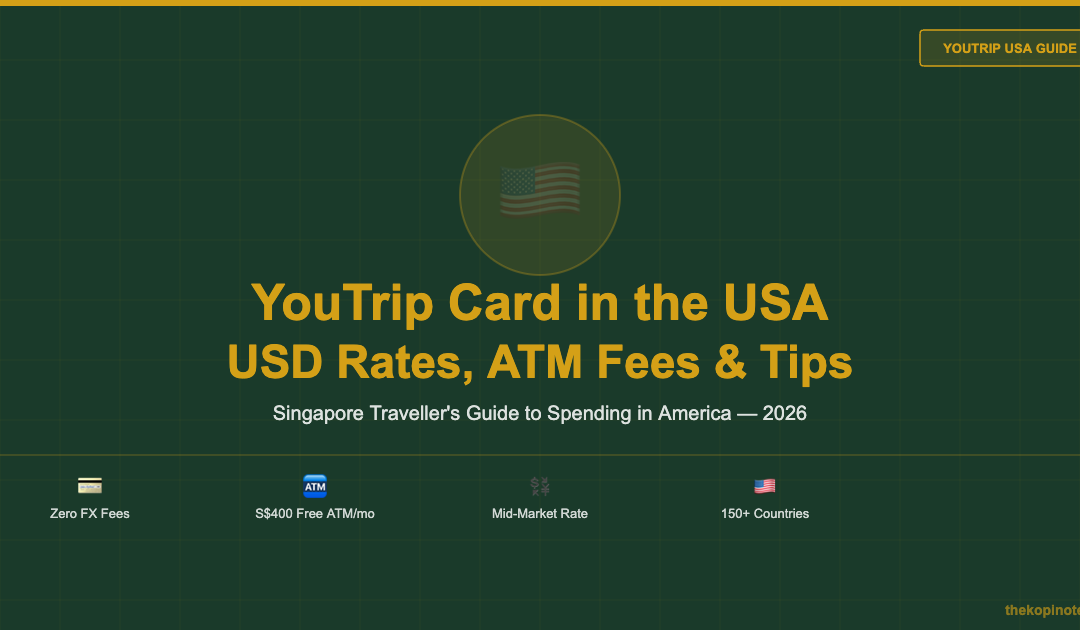 YOUTRIP USA GUIDE

YouTrip Card in the USA
USD Rates, ATM Fees & Tips

Singapore Traveller's Guide to Spending in America — 2026

Zero FX Fees

ATM
S$400 Free ATM/mo

Mid-Market Rate

150+ Countries

thekopinote